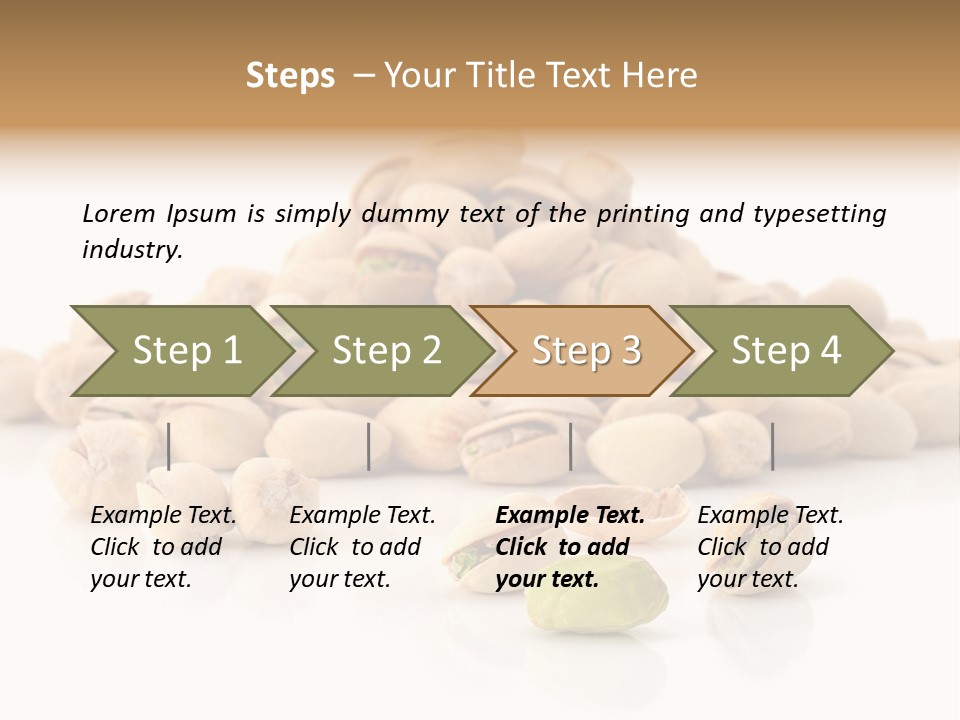 Steps – Your Title Text Here

Lorem Ipsum is simply dummy text of the printing and typesetting industry.

Step 1

Step 2

Step 3

Step 4

Example Text. Click to add your text.

Example Text. Click to add your text.

Example Text. Click to add your text.

Example Text. Click to add your text.